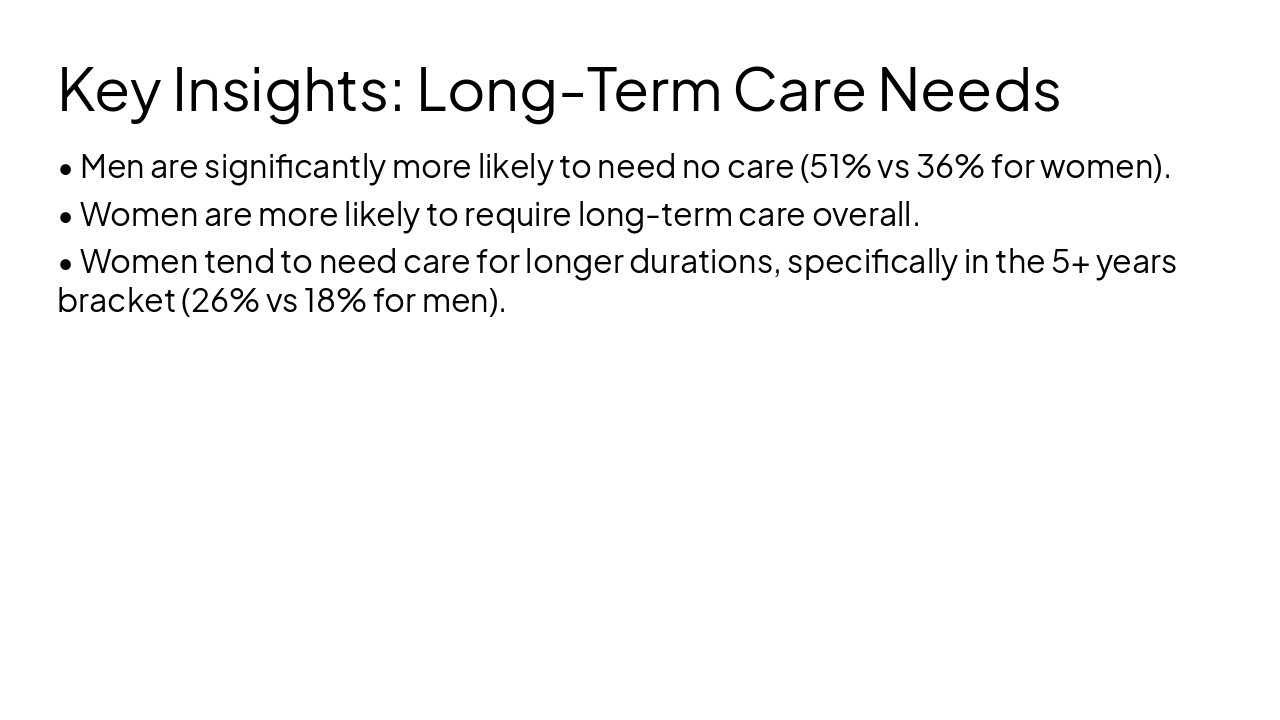 Key Insights: Long-Term Care Needs

• Men are significantly more likely to need no care (51% vs 36% for women).

• Women are more likely to require long-term care overall.

• Women tend to need care for longer durations, specifically in the 5+ years bracket (26% vs 18% for men).